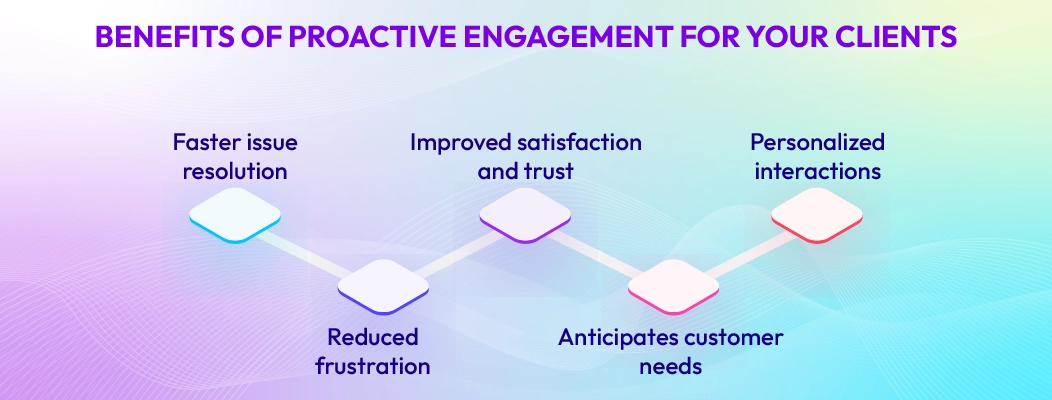 BENEFITS OF PROACTIVE ENGAGEMENT FOR YOUR CLIENTS

Faster issue resolution

Reduced frustration

Improved satisfaction and trust

Anticipates customer needs

Personalized interactions